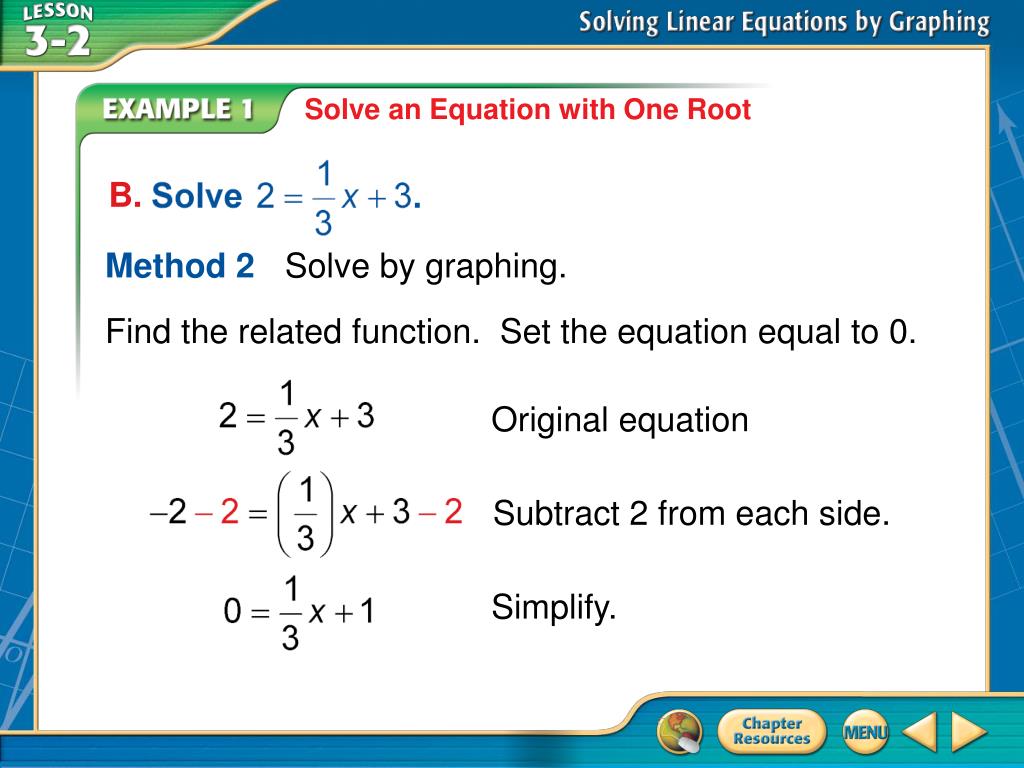 LESSON 3-2

Solving Linear Equations by Graphing

EXAMPLE 1 Solve an Equation with One Root

B. Solve $2 = \frac{1}{3}x + 3$.

Method 2 Solve by graphing.

Find the related function. Set the equation equal to 0.

$2 = \frac{1}{3}x + 3$ Original equation

$-2 - 2 = \left(\frac{1}{3}\right)x + 3 - 2$ Subtract 2 from each side.

$0 = \frac{1}{3}x + 1$ Simplify.

Chapter Resources

MENU